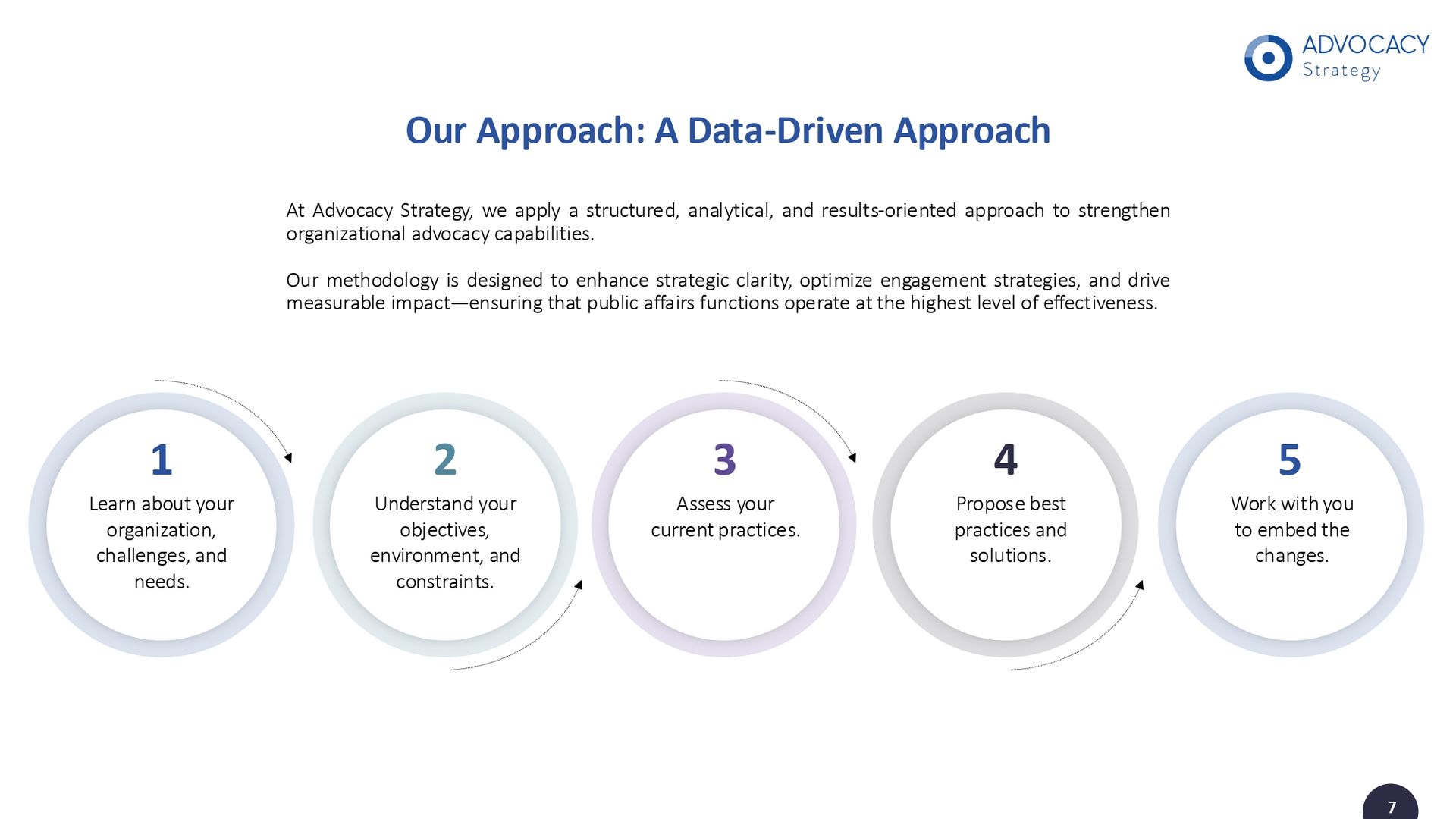 ADVOCACY
Strategy

Our Approach: A Data-Driven Approach

At Advocacy Strategy, we apply a structured, analytical, and results-oriented approach to strengthen organizational advocacy capabilities.

Our methodology is designed to enhance strategic clarity, optimize engagement strategies, and drive measurable impact—ensuring that public affairs functions operate at the highest level of effectiveness.

1
Learn about your organization, challenges, and needs.

2
Understand your objectives, environment, and constraints.

3
Assess your current practices.

4
Propose best practices and solutions.

5
Work with you to embed the changes.

7